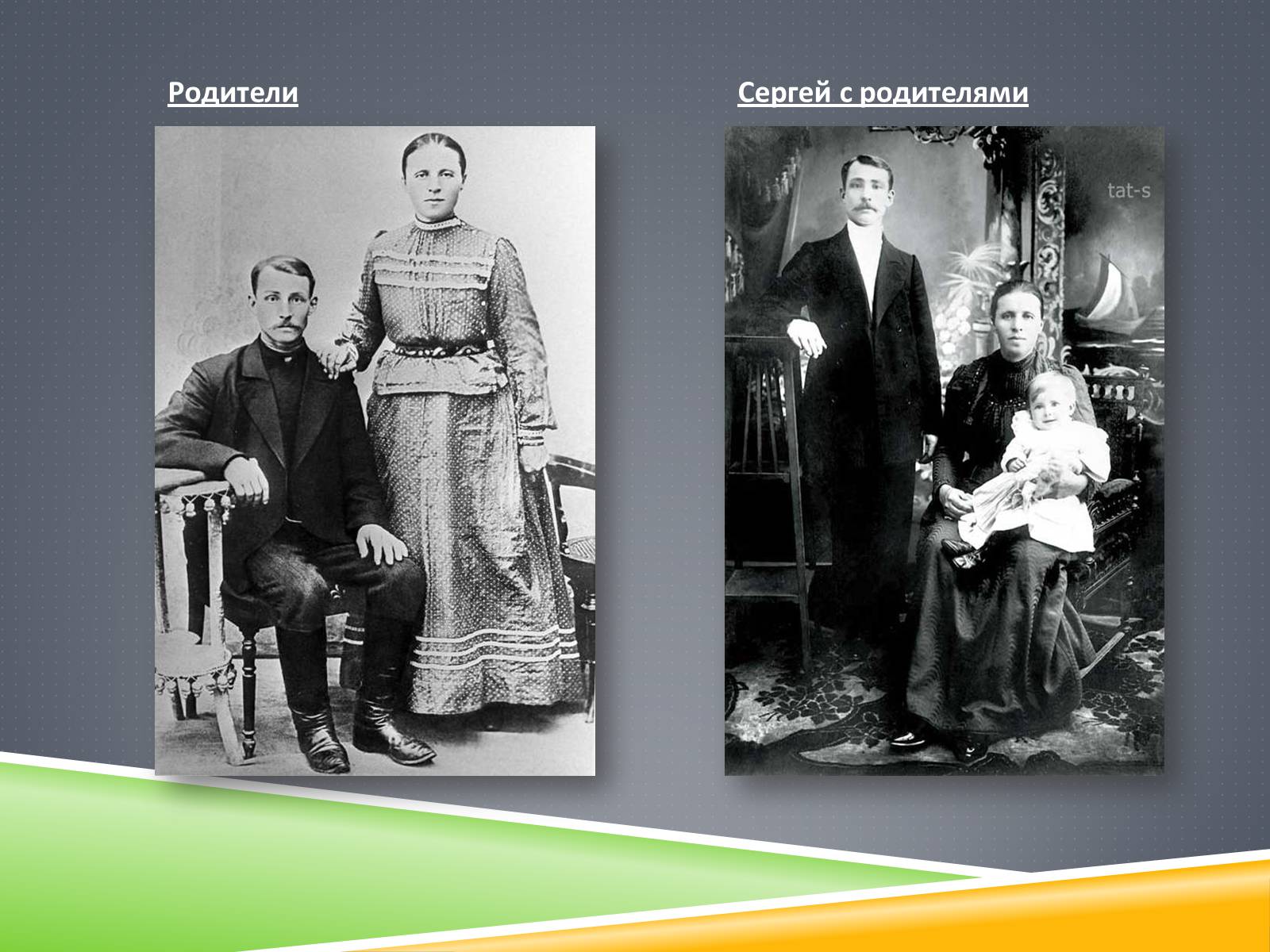 Родители

Сергей с родителями

tat-s